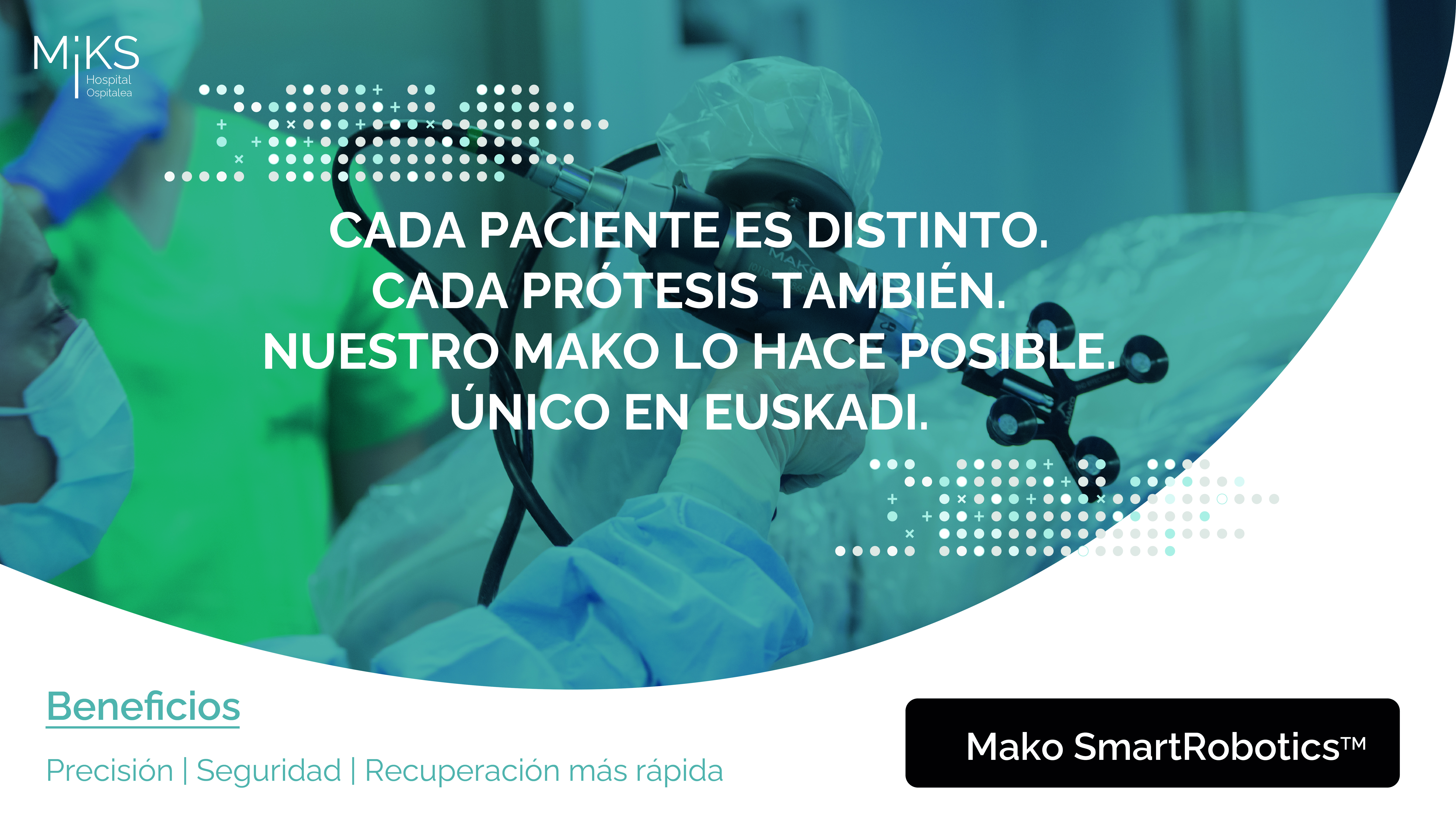 MiKS Hospital Ospitalea

CADA PACIENTE ES DISTINTO.
CADA PRÓTESIS TAMBIÉN.
NUESTRO MAKO LO HACE POSIBLE.
ÚNICO EN EUSKADI.

Beneficios

Precisión | Seguridad | Recuperación más rápida

Mako SmartRobotics™